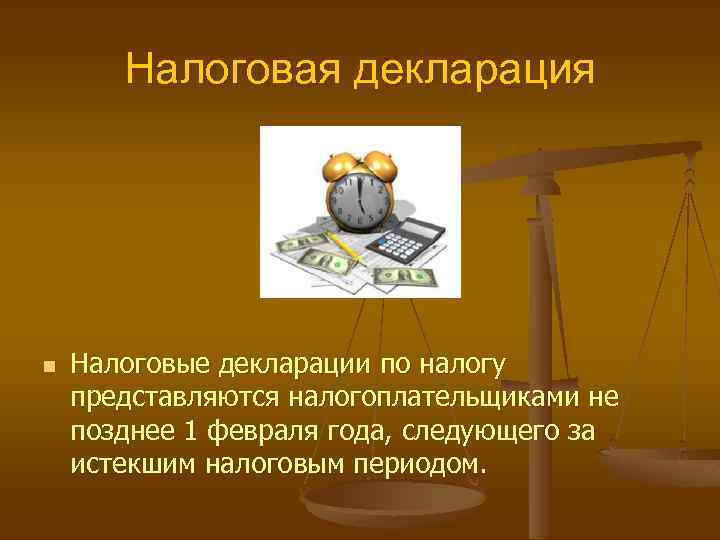 Налоговая декларация

Налоговые декларации по налогу представляются налогоплательщиками не позднее 1 февраля года, следующего за истекшим налоговым периодом.